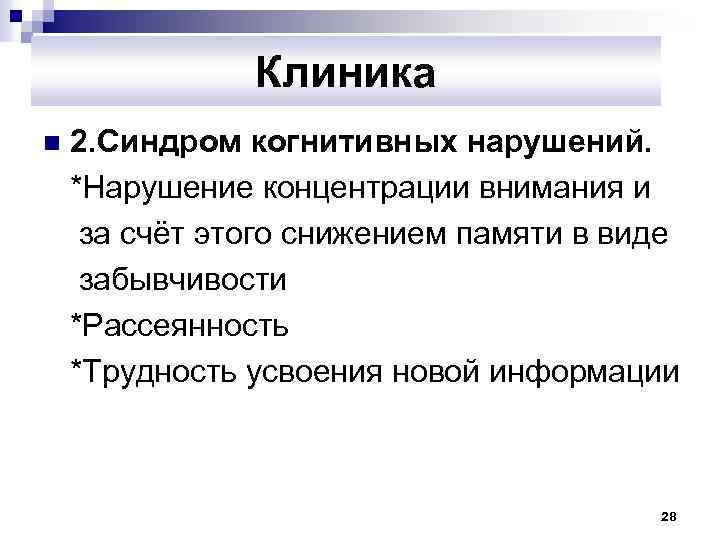 Клиника

2.Синдром когнитивных нарушений.
*Нарушение концентрации внимания и за счёт этого снижением памяти в виде забывчивости
*Рассеянность
*Трудность усвоения новой информации

28